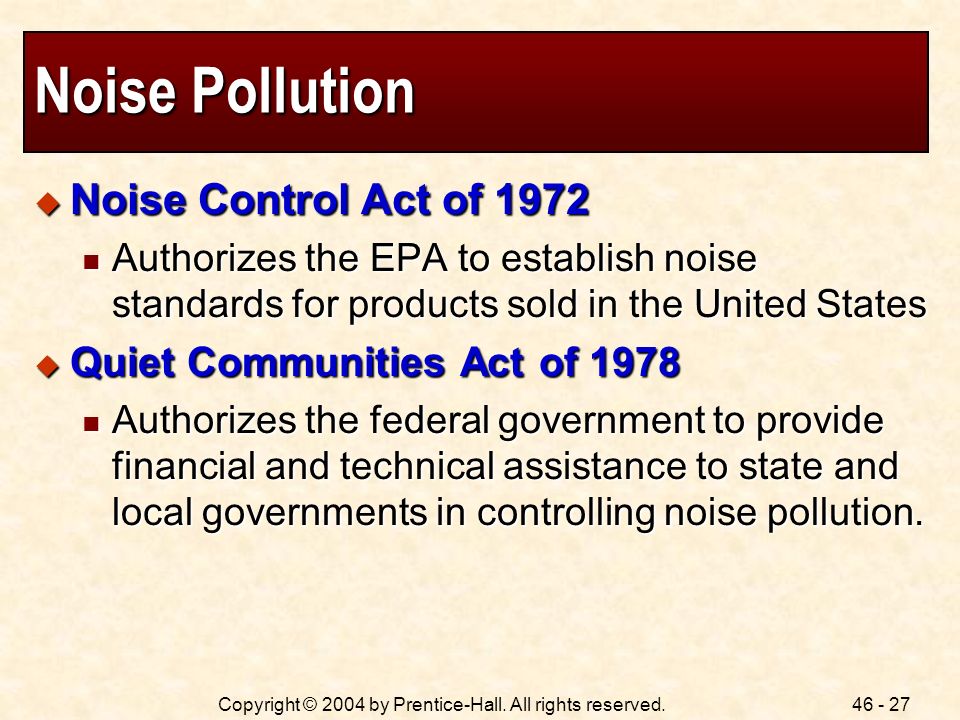 Noise Pollution

Noise Control Act of 1972

Authorizes the EPA to establish noise standards for products sold in the United States

Quiet Communities Act of 1978

Authorizes the federal government to provide financial and technical assistance to state and local governments in controlling noise pollution.

Copyright © 2004 by Prentice-Hall. All rights reserved.

46 - 27